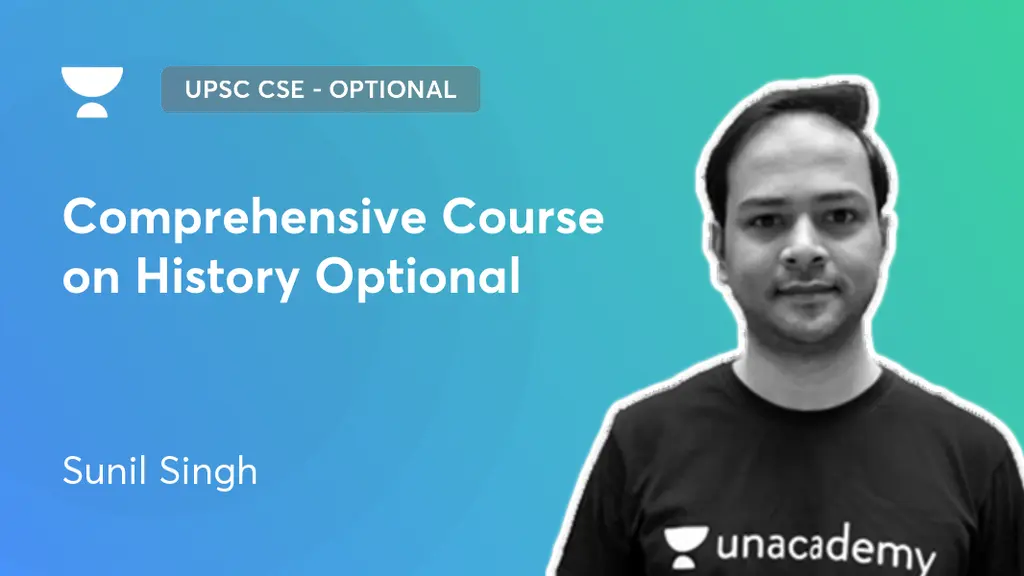 UPSC CSE - OPTIONAL

Comprehensive Course on History Optional

Sunil Singh

unacademy